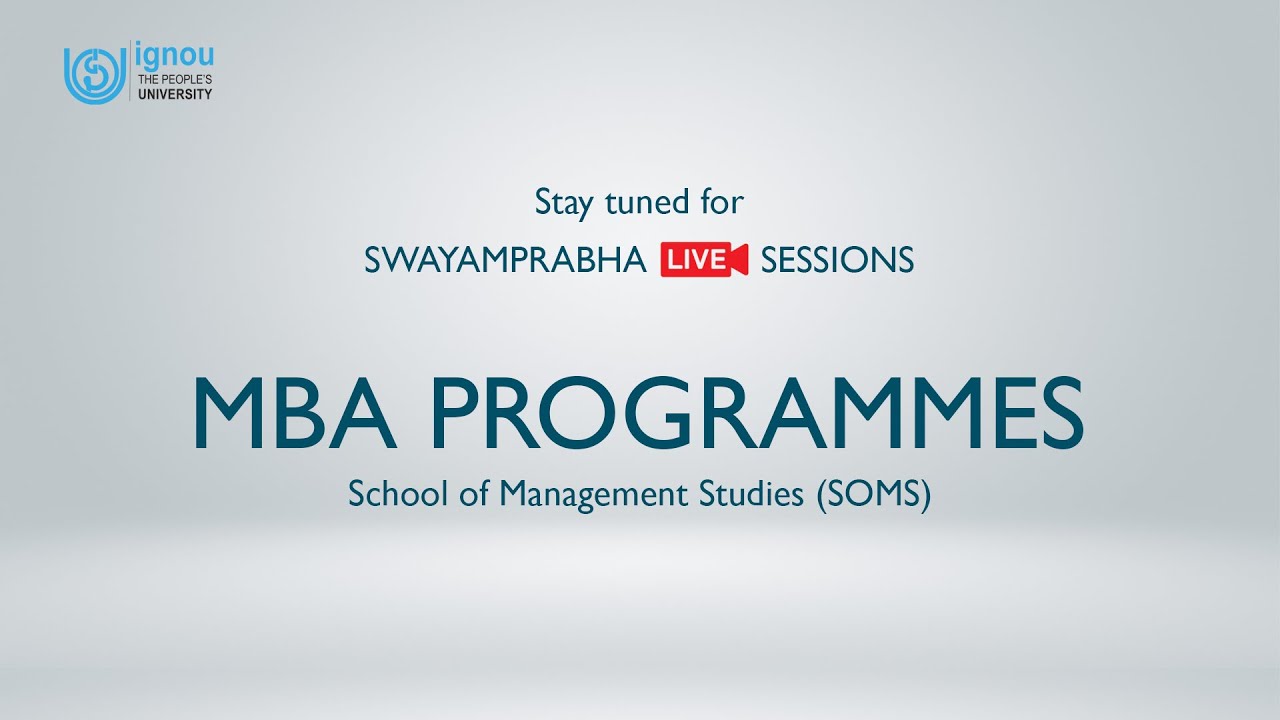 ignou
THE PEOPLE'S
UNIVERSITY

Stay tuned for
SWAYAMPRABHA LIVE SESSIONS

MBA PROGRAMMES
School of Management Studies (SOMS)